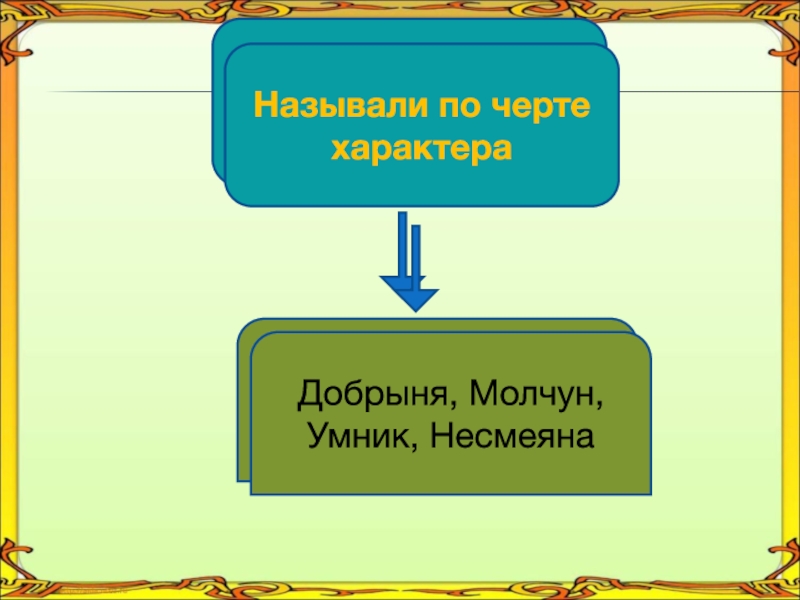 Называли по черте характера

Добрыня, Молчун, Умник, Несмеяна